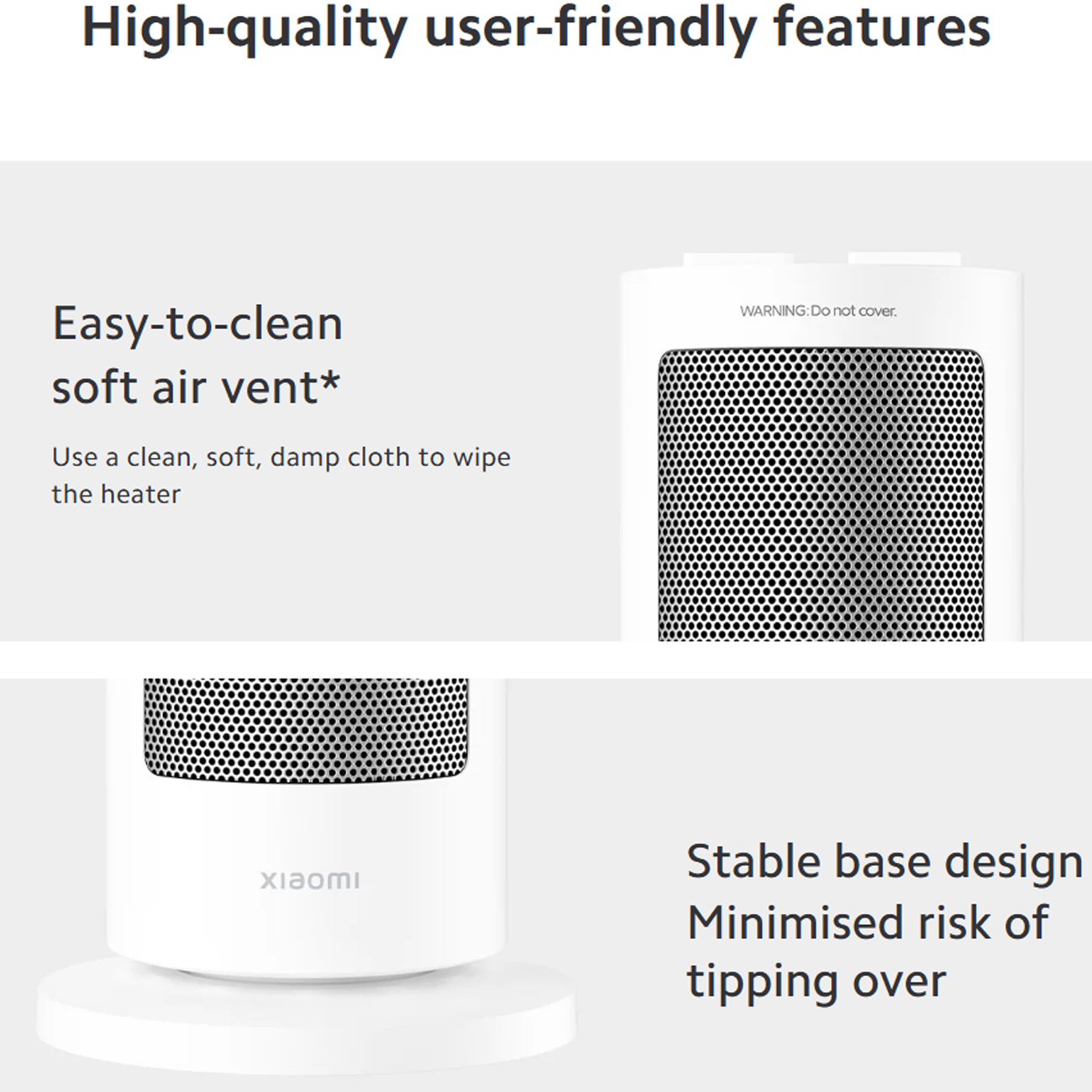 High-quality user-friendly features

Easy-to-clean soft air vent*

Use a clean, soft, damp cloth to wipe the heater

WARNING: Do not cover.

xiaomi

Stable base design Minimised risk of tipping over